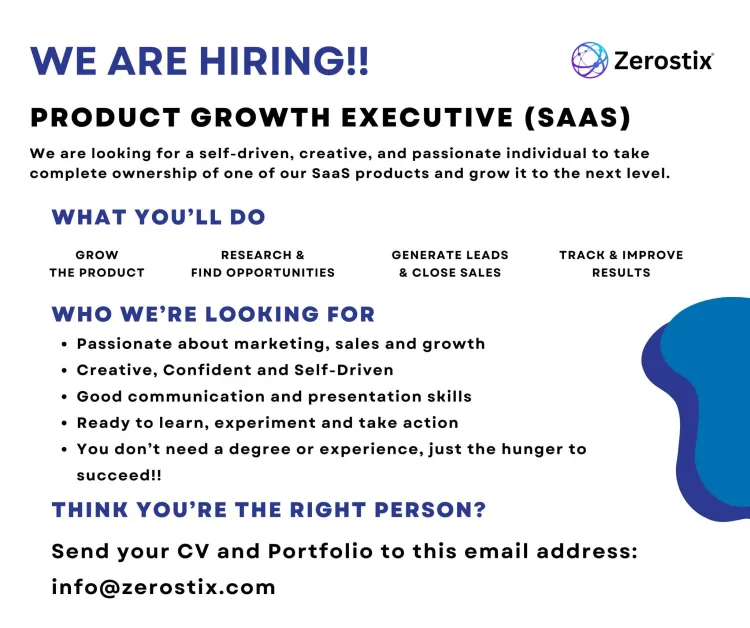 WE ARE HIRING!!

Zerostix

PRODUCT GROWTH EXECUTIVE (SAAS)

We are looking for a self-driven, creative, and passionate individual to take complete ownership of one of our SaaS products and grow it to the next level.

WHAT YOU'LL DO

GROW THE PRODUCT

RESEARCH & FIND OPPORTUNITIES

GENERATE LEADS & CLOSE SALES

TRACK & IMPROVE RESULTS

WHO WE'RE LOOKING FOR

• Passionate about marketing, sales and growth
• Creative, Confident and Self-Driven
• Good communication and presentation skills
• Ready to learn, experiment and take action
• You don't need a degree or experience, just the hunger to succeed!!

THINK YOU'RE THE RIGHT PERSON?

Send your CV and Portfolio to this email address:
info@zerostix.com